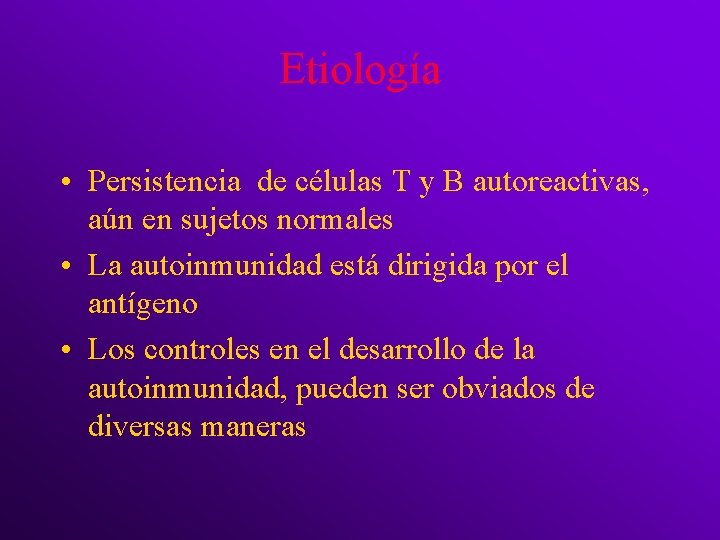 Etiología

• Persistencia de células T y B autoreactivas, aún en sujetos normales
• La autoinmunidad está dirigida por el antígeno
• Los controles en el desarrollo de la autoinmunidad, pueden ser obviados de diversas maneras